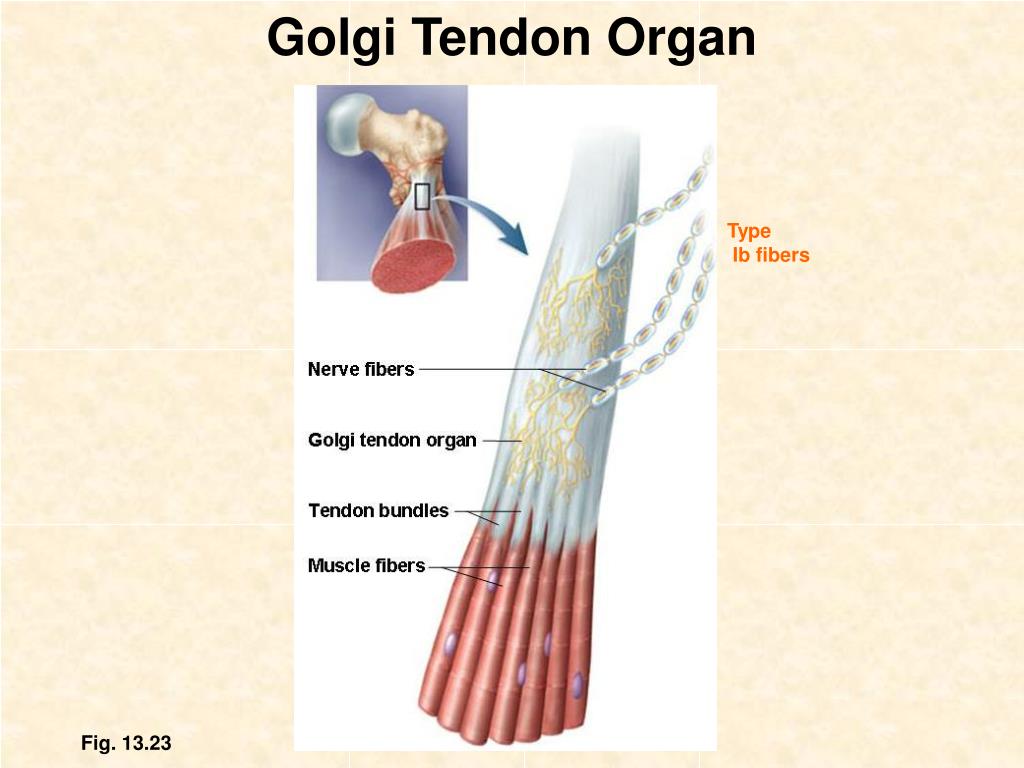 Golgi Tendon Organ

Type
Ib fibers

Nerve fibers

Golgi tendon organ

Tendon bundles

Muscle fibers

Fig. 13.23